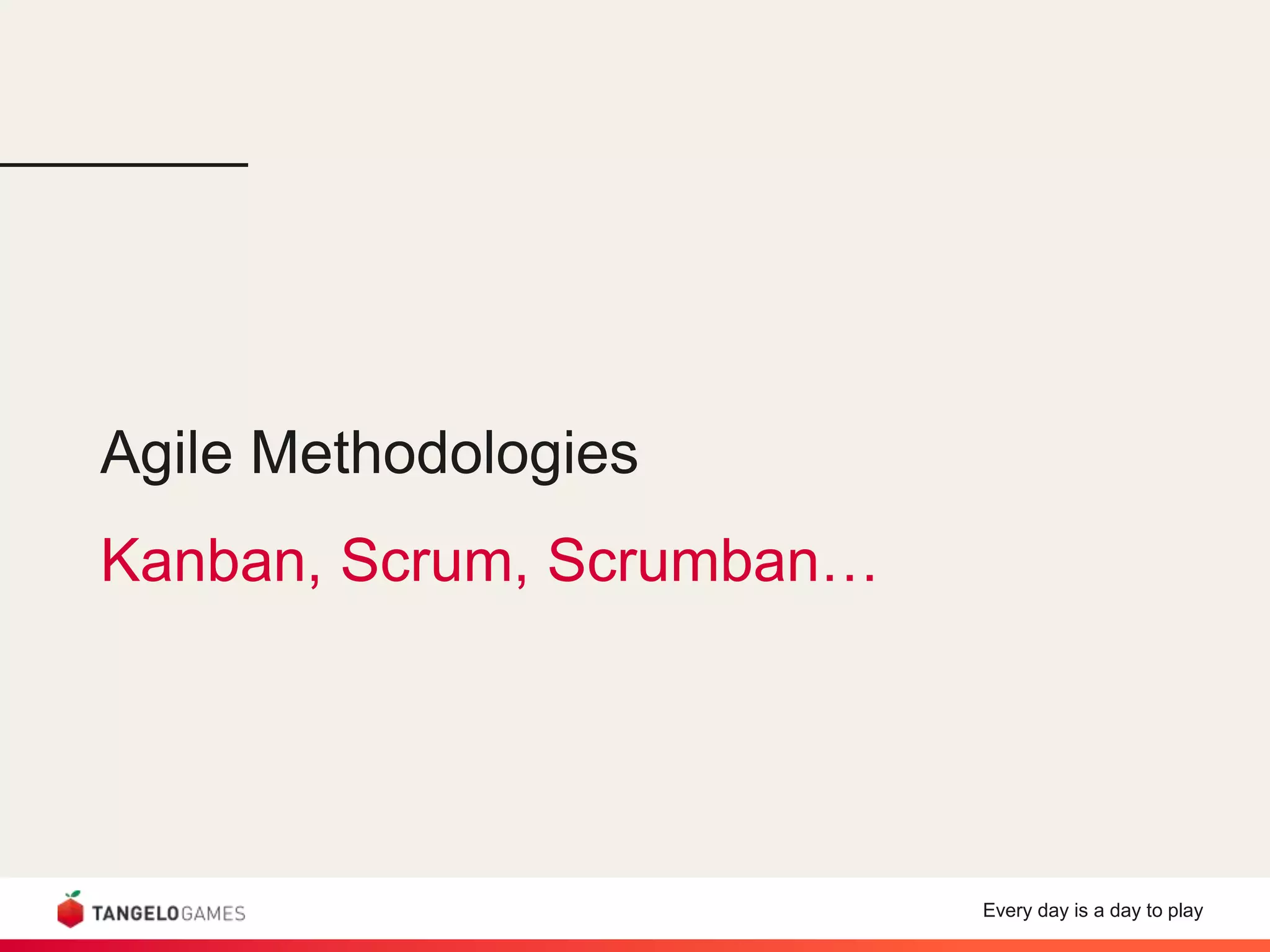 Agile Methodologies

Kanban, Scrum, Scrumban…

TANGELOGAMES

Every day is a day to play